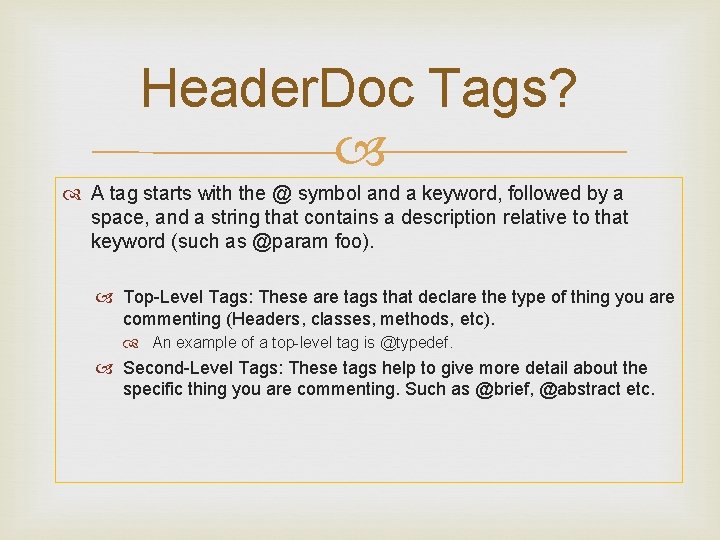 HeaderDoc Tags?

A tag starts with the @ symbol and a keyword, followed by a space, and a string that contains a description relative to that keyword (such as @param foo).

Top-Level Tags: These are tags that declare the type of thing you are commenting (Headers, classes, methods, etc).

An example of a top-level tag is @typedef.

Second-Level Tags: These tags help to give more detail about the specific thing you are commenting. Such as @brief, @abstract etc.